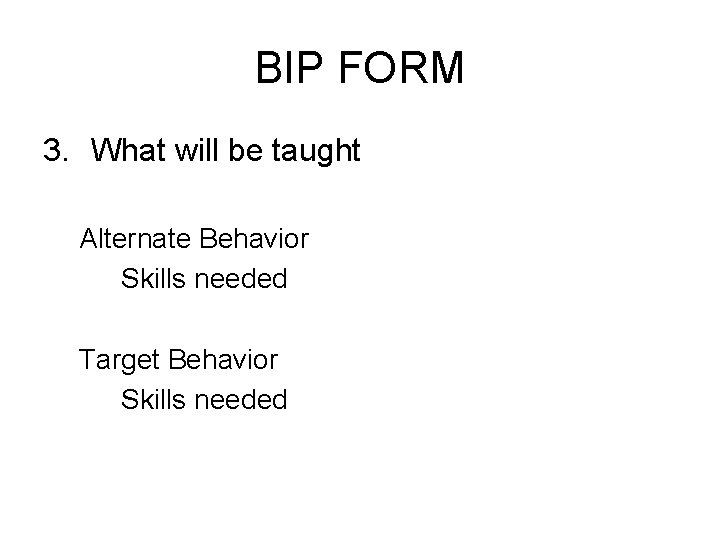 BIP FORM

3. What will be taught

Alternate Behavior
Skills needed

Target Behavior
Skills needed